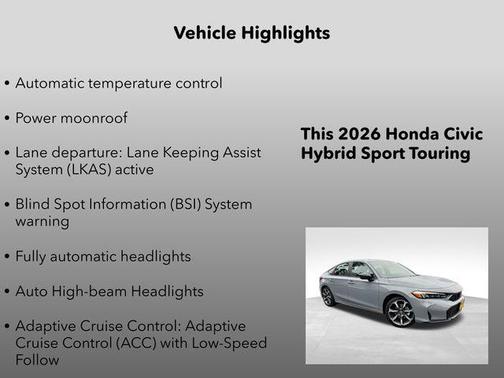 Vehicle Highlights

• Automatic temperature control

• Power moonroof

• Lane departure: Lane Keeping Assist System (LKAS) active

• Blind Spot Information (BSI) System warning

• Fully automatic headlights

• Auto High-beam Headlights

• Adaptive Cruise Control: Adaptive Cruise Control (ACC) with Low-Speed Follow

This 2026 Honda Civic Hybrid Sport Touring